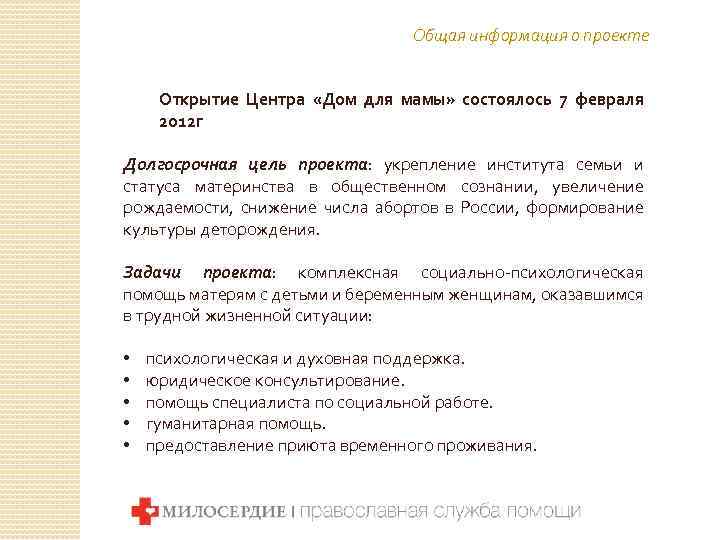 Общая информация о проекте

Открытие Центра «Дом для мамы» состоялось 7 февраля 2012г

Долгосрочная цель проекта: укрепление института семьи и статуса материнства в общественном сознании, увеличение рождаемости, снижение числа абортов в России, формирование культуры деторождения.

Задачи проекта: комплексная социально-психологическая помощь матерям с детьми и беременным женщинам, оказавшимся в трудной жизненной ситуации:

• психологическая и духовная поддержка.
• юридическое консультирование.
• помощь специалиста по социальной работе.
• гуманитарная помощь.
• предоставление приюта временного проживания.

МИЛОСЕРДИЕ | православная служба помощи